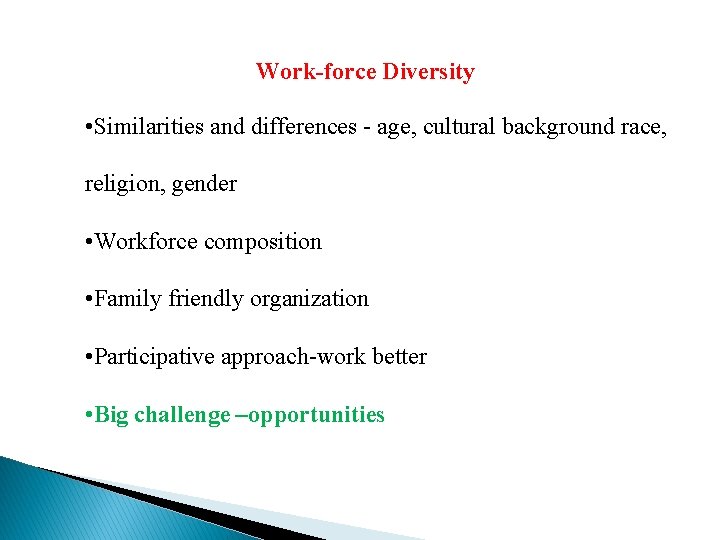 Work-force Diversity

•Similarities and differences - age, cultural background race, religion, gender

•Workforce composition

•Family friendly organization

•Participative approach-work better

•Big challenge –opportunities